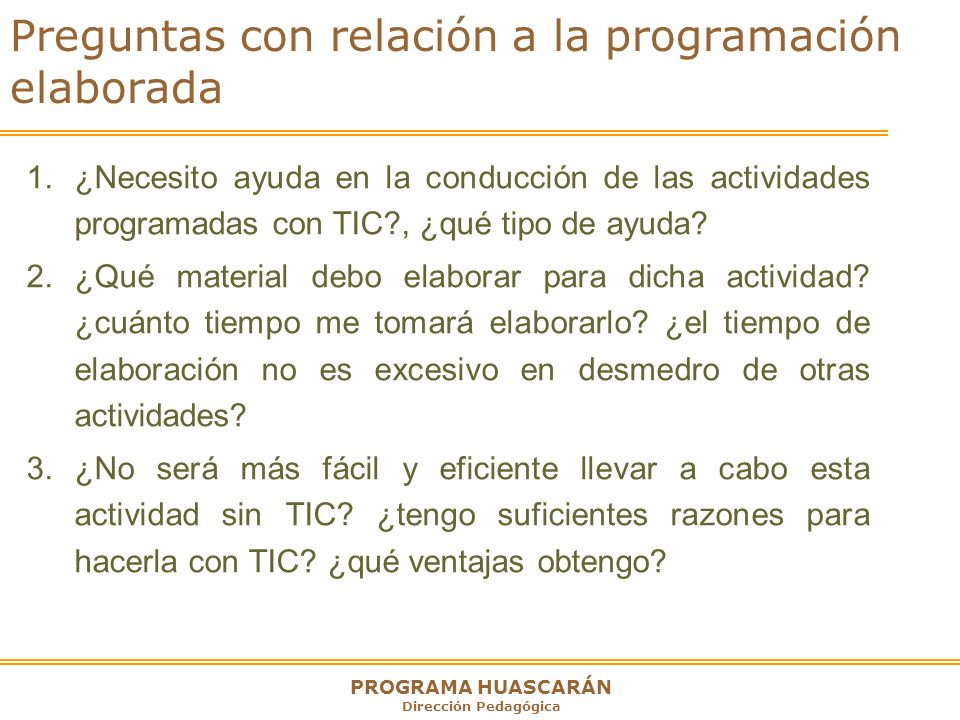 Preguntas con relación a la programación elaborada

1. ¿Necesito ayuda en la conducción de las actividades programadas con TIC?, ¿qué tipo de ayuda?
2. ¿Qué material debo elaborar para dicha actividad? ¿cuánto tiempo me tomará elaborarlo? ¿el tiempo de elaboración no es excesivo en desmedro de otras actividades?
3. ¿No será más fácil y eficiente llevar a cabo esta actividad sin TIC? ¿tengo suficientes razones para hacerla con TIC? ¿qué ventajas obtengo?

PROGRAMA HUASCARÁN
Dirección Pedagógica